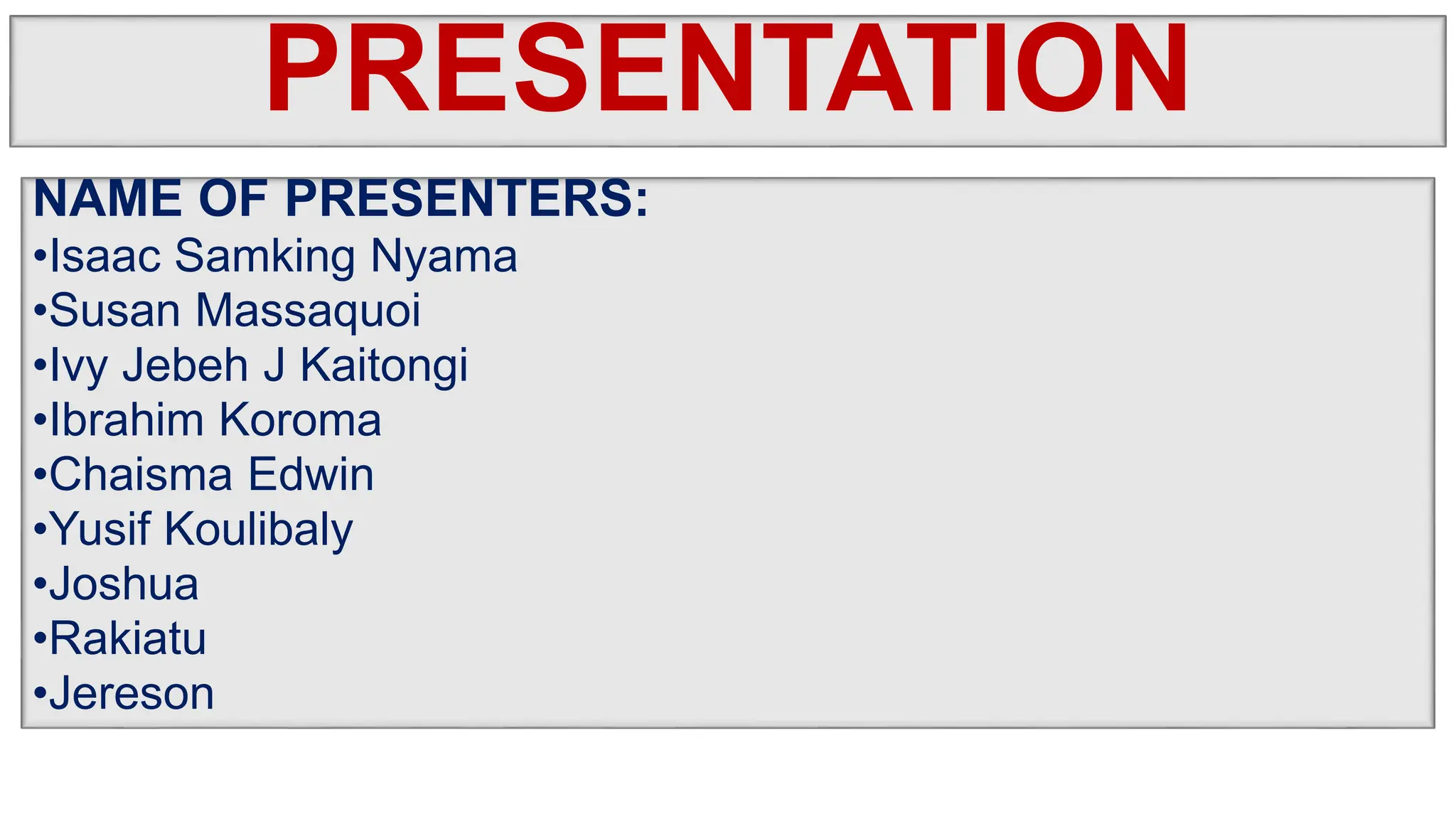 PRESENTATION

NAME OF PRESENTERS:
•Isaac Samking Nyama
•Susan Massaquoi
•Ivy Jebeh J Kaitongi
•Ibrahim Koroma
•Chaisma Edwin
•Yusif Koulibaly
•Joshua
•Rakiatu
•Jereson